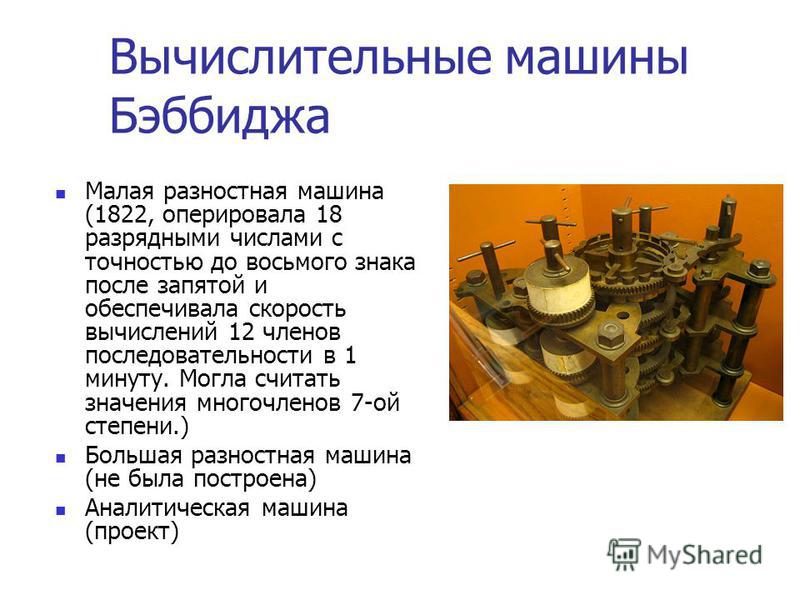 Вычислительные машины Бэббиджа

- Малая разностная машина (1822, оперировала 18 разрядными числами с точностью до восьмого знака после запятой и обеспечивала скорость вычислений 12 членов последовательности в 1 минуту. Могла считать значения многочленов 7-ой степени.)
- Большая разностная машина (не была построена)
- Аналитическая машина (проект)

MyShared